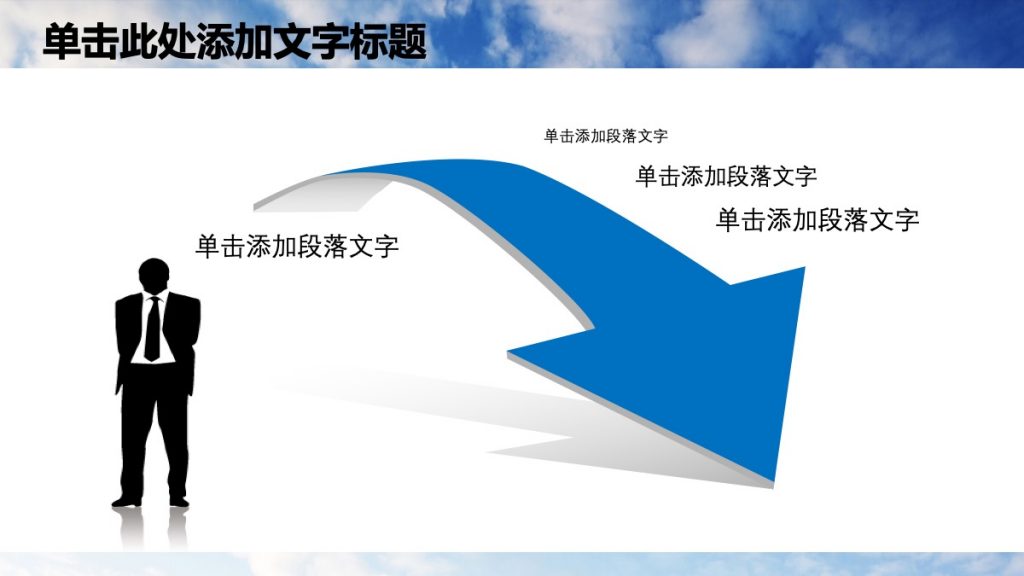 单击此处添加文字标题

单击添加段落文字

单击添加段落文字

单击添加段落文字

单击添加段落文字